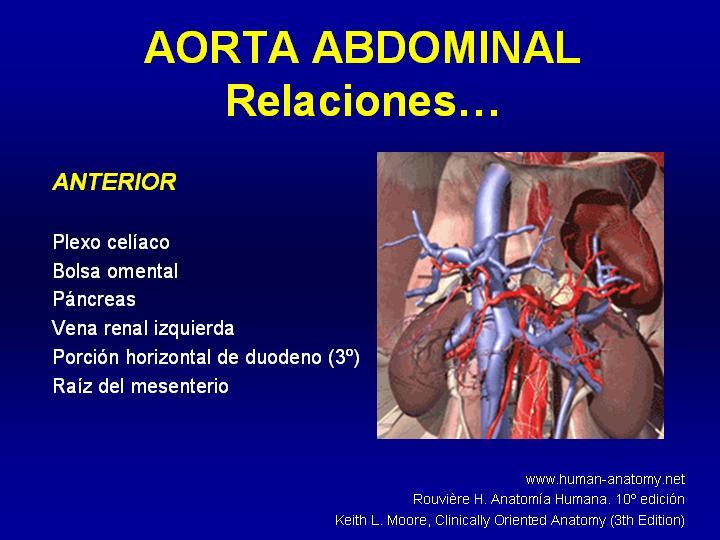 AORTA ABDOMINAL
Relaciones…

ANTERIOR

Plexo celíaco
Bolsa omental
Páncreas
Vena renal izquierda
Porción horizontal de duodeno (3º)
Raíz del mesenterio

www.human-anatomy.net
Rouvière H. Anatomía Humana. 10º edición
Keith L. Moore, Clinically Oriented Anatomy (3th Edition)